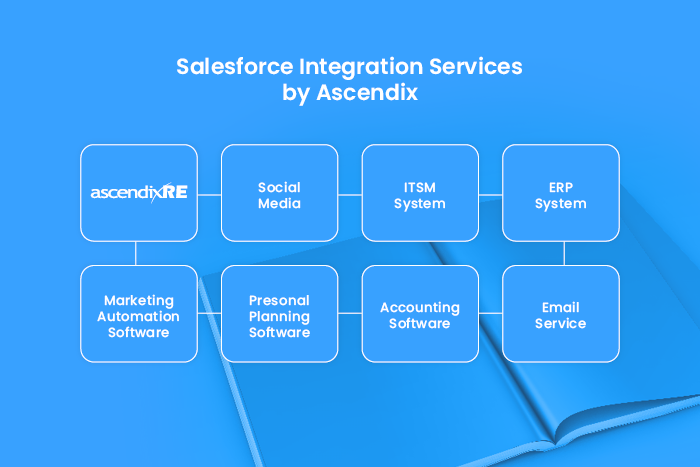 Salesforce Integration Services by Ascendix

ascendixRE

Social Media

ITSM System

ERP System

Marketing Automation Software

Presonal Planning Software

Accounting Software

Email Service